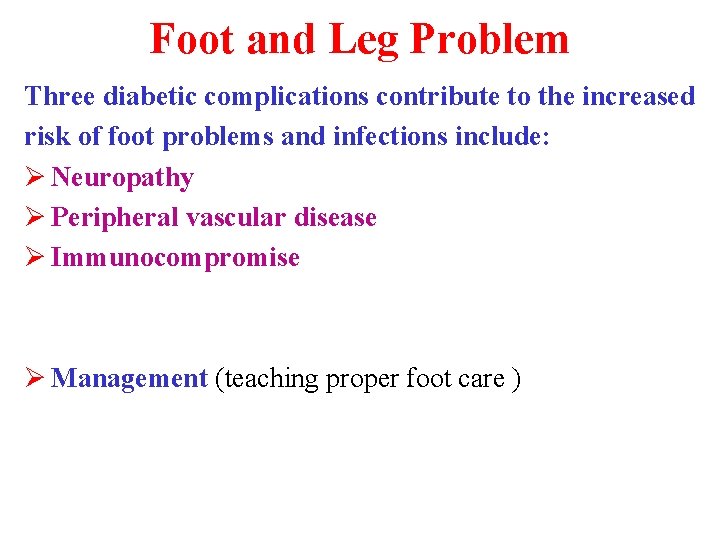 Foot and Leg Problem

Three diabetic complications contribute to the increased risk of foot problems and infections include:

➢ Neuropathy
➢ Peripheral vascular disease
➢ Immunocompromise

➢ Management (teaching proper foot care )